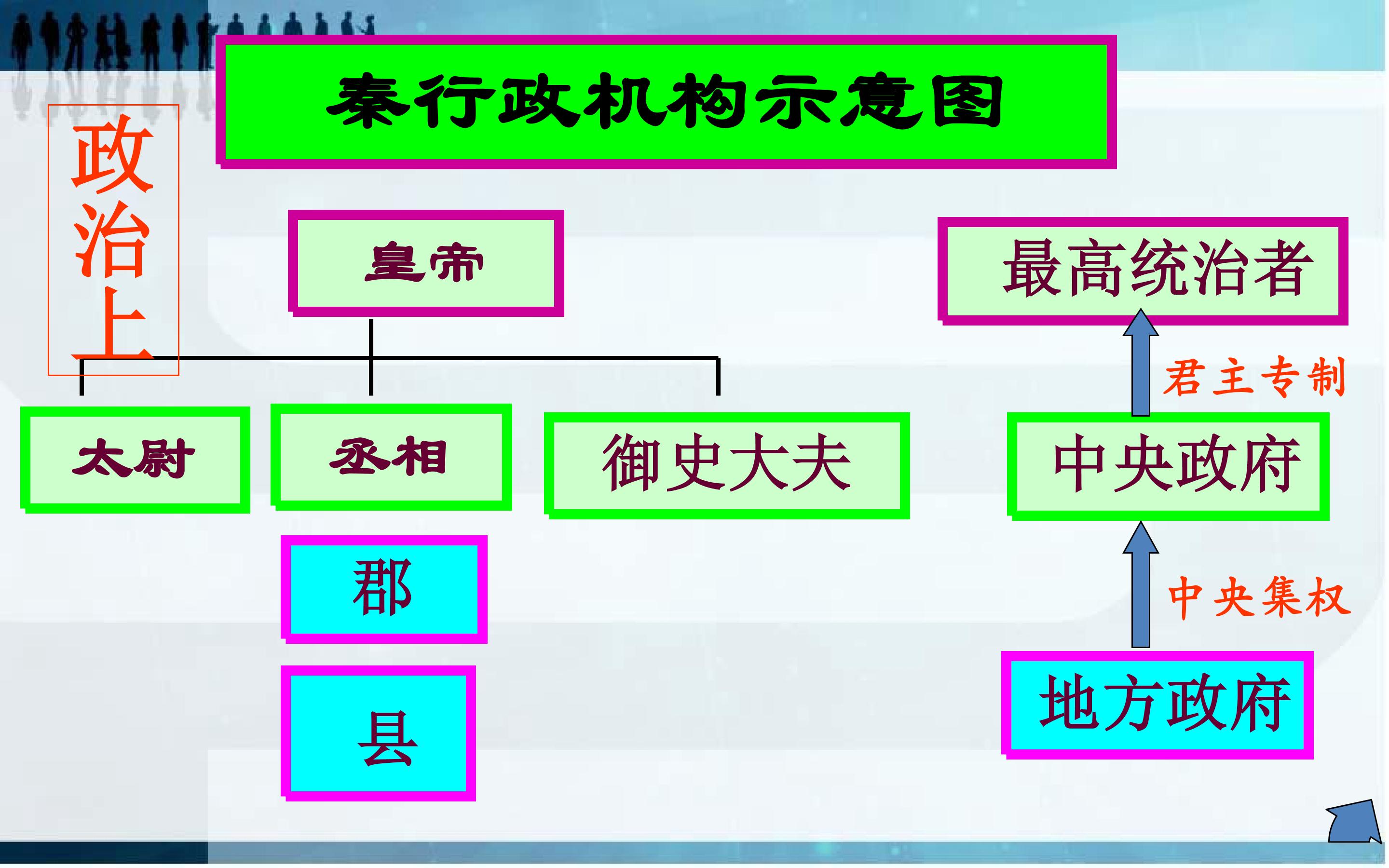 秦行政机构示意图

政治上

皇帝

太尉

丞相

御史大夫

郡

县

最高统治者

君主专制

中央政府

中央集权

地方政府